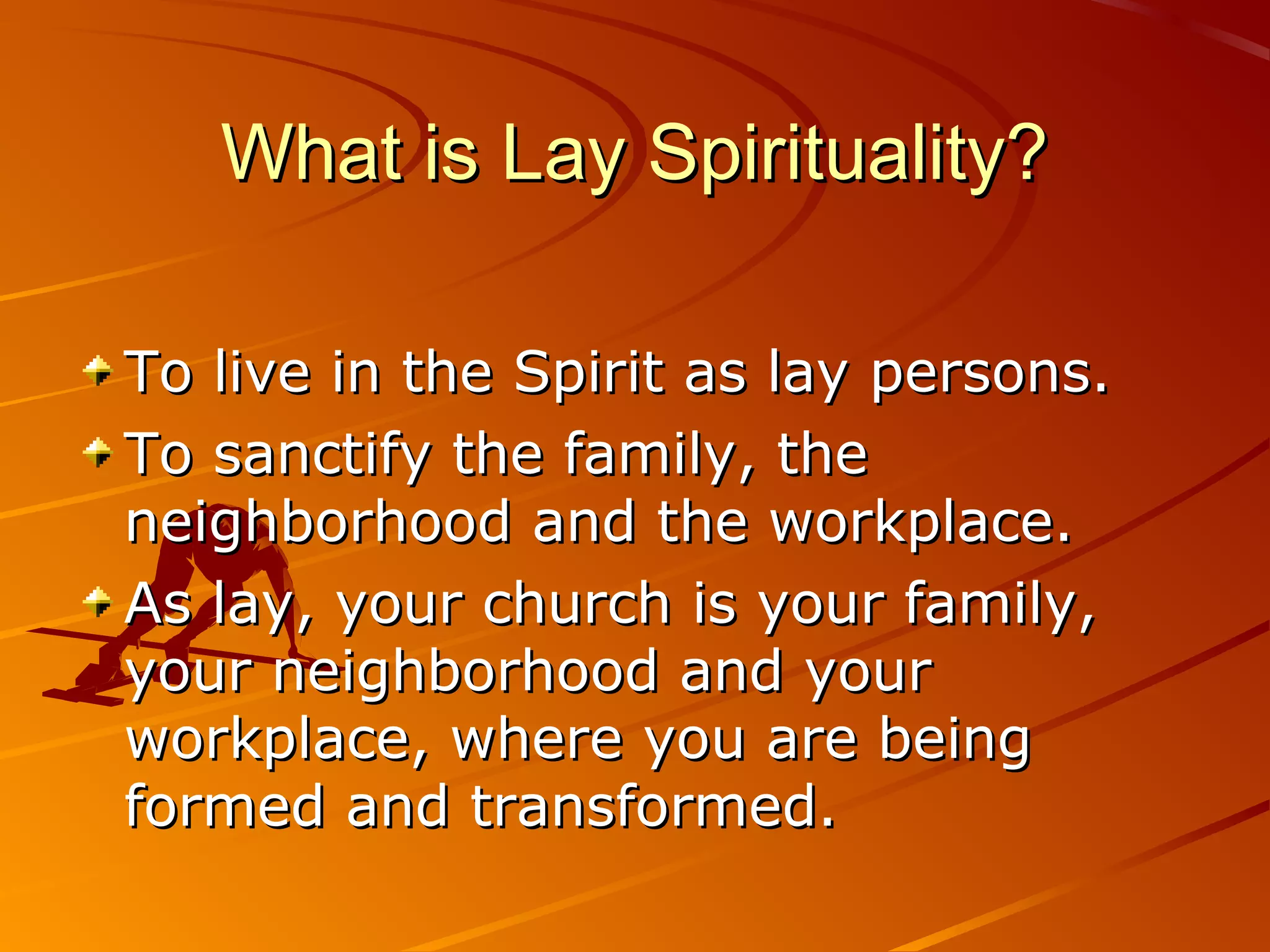 What is Lay Spirituality?

To live in the Spirit as lay persons.

To sanctify the family, the neighborhood and the workplace.

As lay, your church is your family, your neighborhood and your workplace, where you are being formed and transformed.